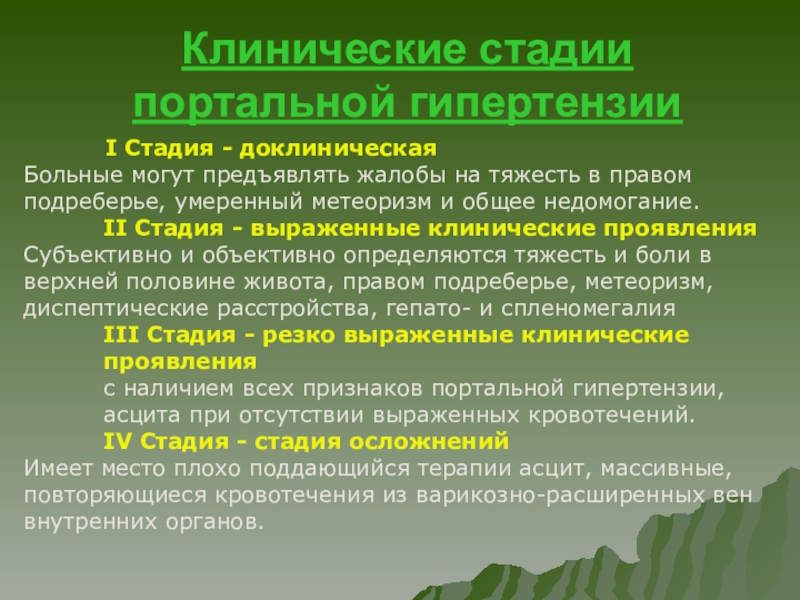 Клинические стадии портальной гипертензии

I Стадия - доклиническая
Больные могут предъявлять жалобы на тяжесть в правом подреберье, умеренный метеоризм и общее недомогание.

II Стадия - выраженные клинические проявления
Субъективно и объективно определяются тяжесть и боли в верхней половине живота, правом подреберье, метеоризм, диспептические расстройства, гепато- и спленомегалия

III Стадия - резко выраженные клинические проявления
с наличием всех признаков портальной гипертензии, асцита при отсутствии выраженных кровотечений.

IV Стадия - стадия осложнений
Имеет место плохо поддающийся терапии асцит, массивные, повторяющиеся кровотечения из варикозно-расширенных вен внутренних органов.